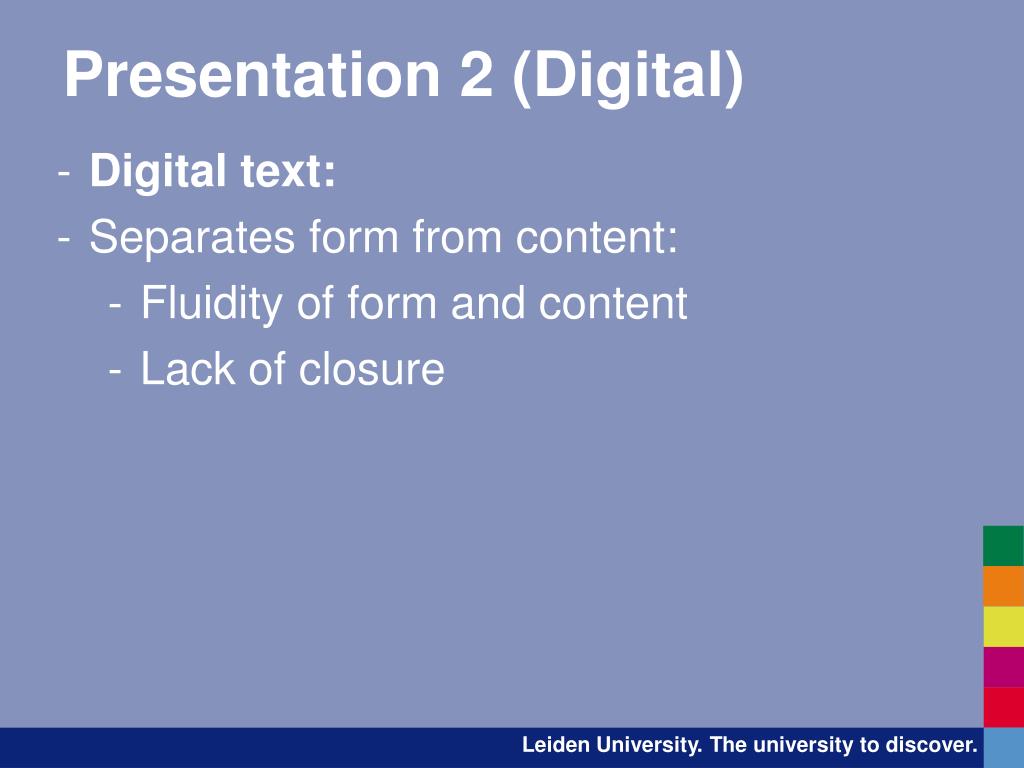 Presentation 2 (Digital)

- Digital text:
- Separates form from content:
  - Fluidity of form and content
  - Lack of closure

Leiden University. The university to discover.